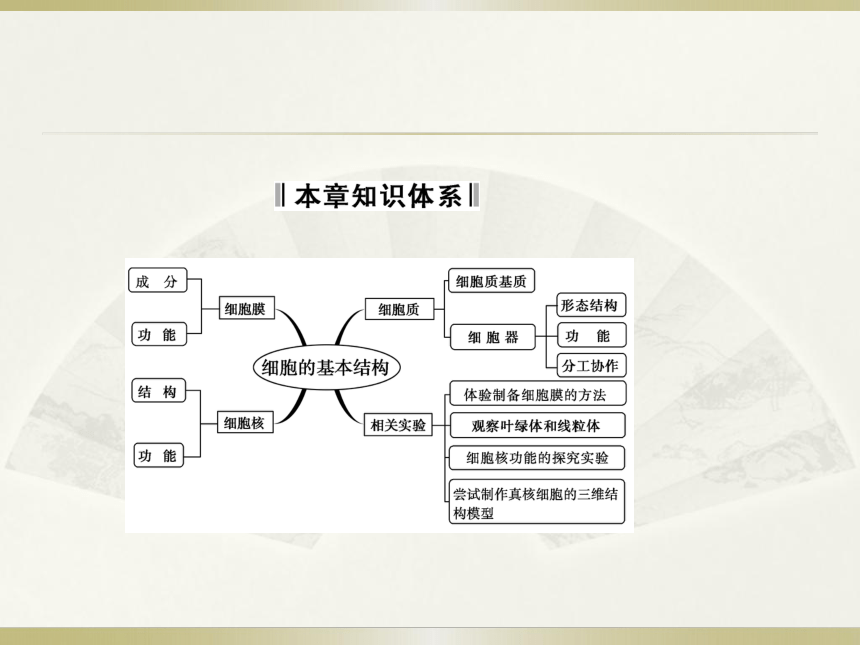 本章知识体系

细胞的基本结构

细胞膜
成 分
功 能

细胞核
结 构
功 能

细胞质
细胞质基质
细 胞 器
形态结构
功 能
分工协作

相关实验
体验制备细胞膜的方法
观察叶绿体和线粒体
细胞核功能的探究实验
尝试制作真核细胞的三维结构模型